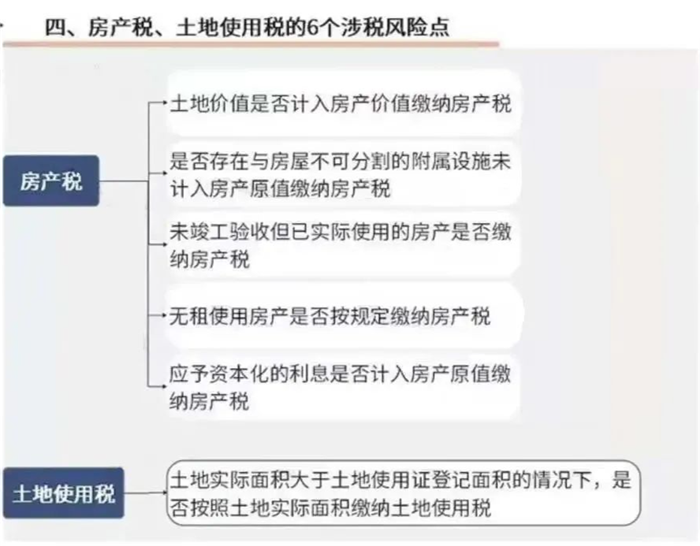 四、房产税、土地使用税的6个涉税风险点

房产税

土地价值是否计入房产价值缴纳房产税

是否存在与房屋不可分割的附属设施未计入房产原值缴纳房产税

未竣工验收但已实际使用的房产是否缴纳房产税

无租使用房产是否按规定缴纳房产税

应予资本化的利息是否计入房产原值缴纳房产税

土地使用税

土地实际面积大于土地使用证登记面积的情况下，是否按照土地实际面积缴纳土地使用税